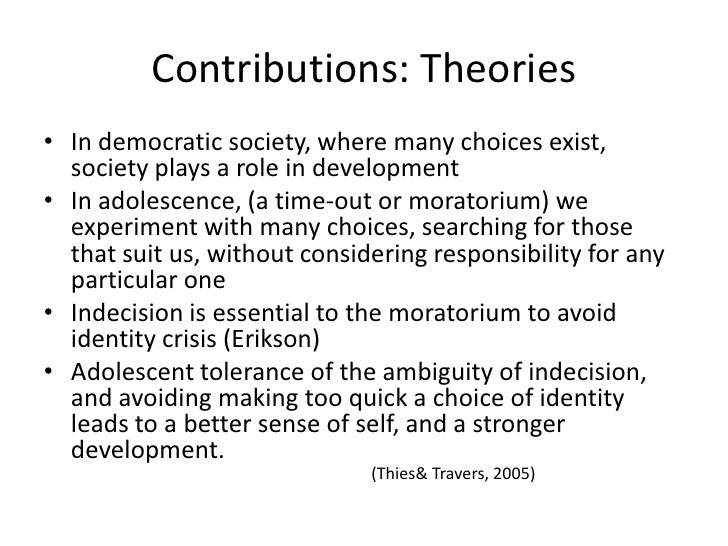 Contributions: Theories

• In democratic society, where many choices exist, society plays a role in development
• In adolescence, (a time-out or moratorium) we experiment with many choices, searching for those that suit us, without considering responsibility for any particular one
• Indecision is essential to the moratorium to avoid identity crisis (Erikson)
• Adolescent tolerance of the ambiguity of indecision, and avoiding making too quick a choice of identity leads to a better sense of self, and a stronger development.

(Thies& Travers, 2005)